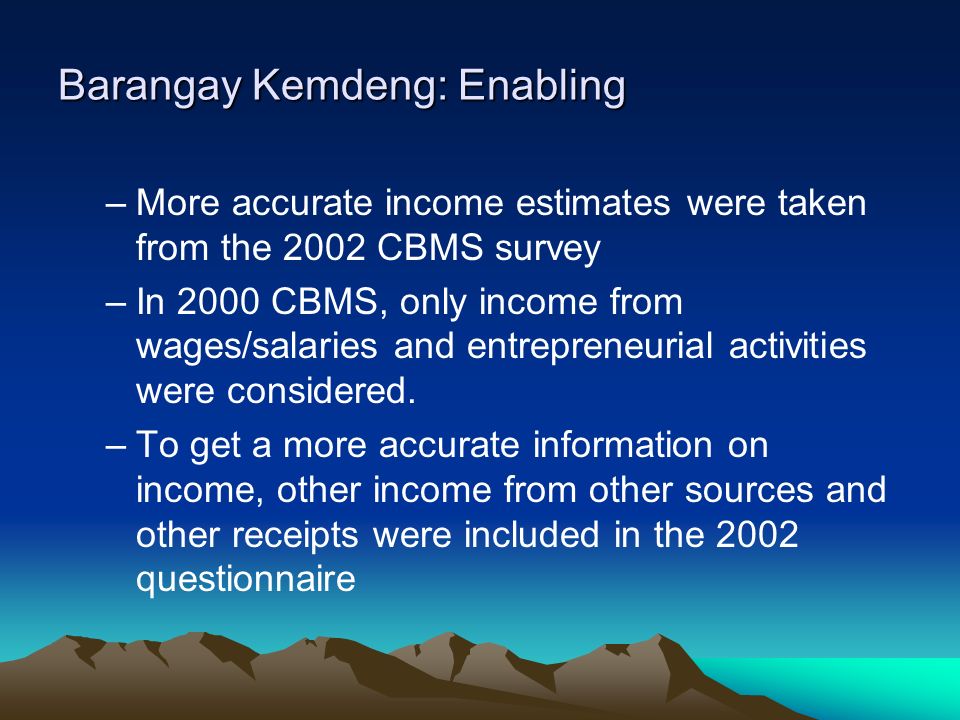 Barangay Kemdeng: Enabling

– More accurate income estimates were taken from the 2002 CBMS survey

– In 2000 CBMS, only income from wages/salaries and entrepreneurial activities were considered.

– To get a more accurate information on income, other income from other sources and other receipts were included in the 2002 questionnaire